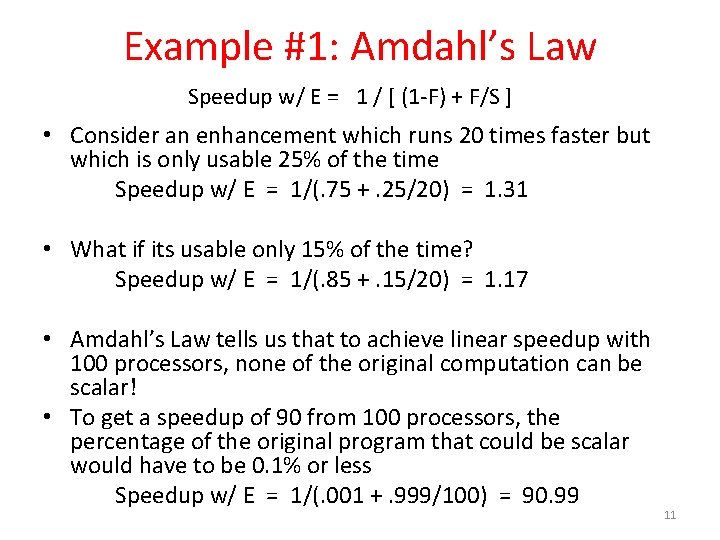 Example #1: Amdahl's Law

Speedup w/ E = 1 / [ (1-F) + F/S ]

• Consider an enhancement which runs 20 times faster but which is only usable 25% of the time

Speedup w/ E = 1/(.75 + .25/20) = 1.31

• What if its usable only 15% of the time?

Speedup w/ E = 1/(.85 + .15/20) = 1.17

• Amdahl's Law tells us that to achieve linear speedup with 100 processors, none of the original computation can be scalar!

• To get a speedup of 90 from 100 processors, the percentage of the original program that could be scalar would have to be 0.1% or less

Speedup w/ E = 1/(.001 + .999/100) = 90.99

11